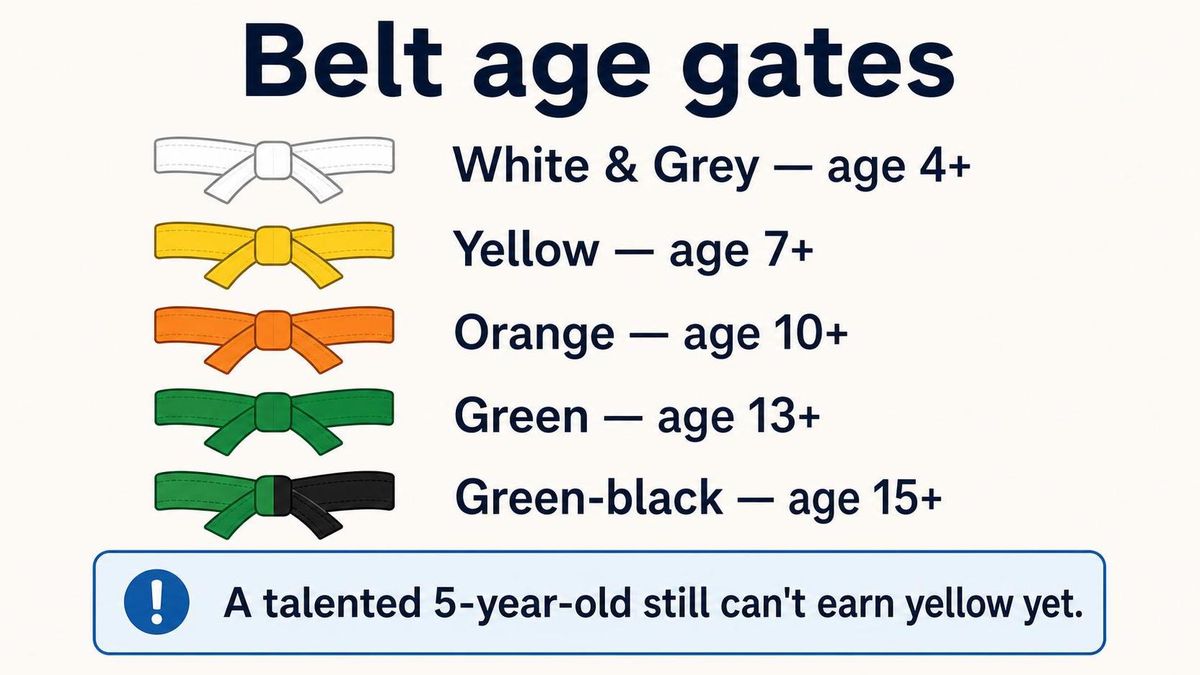 Belt age gates

White & Grey — age 4+

Yellow — age 7+

Orange — age 10+

Green — age 13+

Green-black — age 15+

!

A talented 5-year-old still can't earn yellow yet.